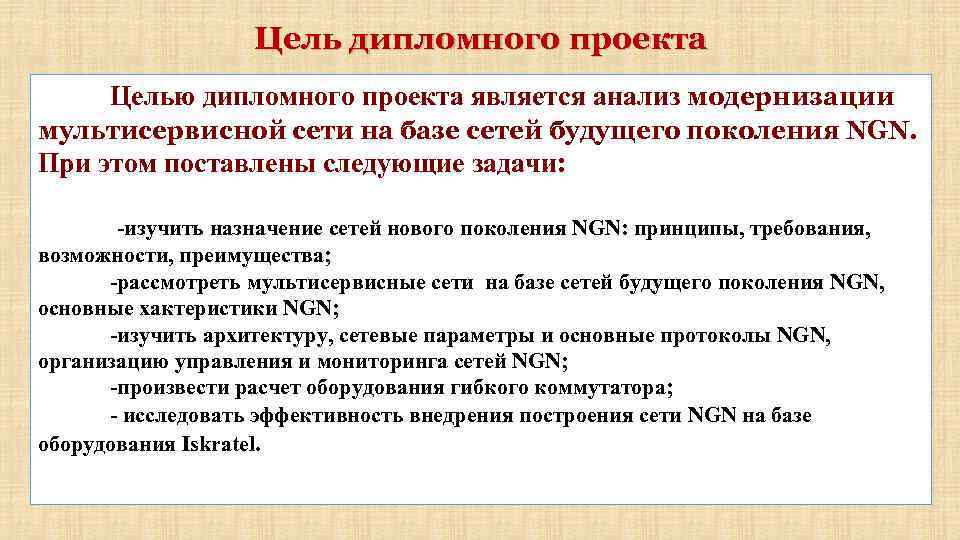 Цель дипломного проекта

Целью дипломного проекта является анализ модернизации мультисервисной сети на базе сетей будущего поколения NGN. При этом поставлены следующие задачи:

-изучить назначение сетей нового поколения NGN: принципы, требования, возможности, преимущества;
-рассмотреть мультисервисные сети на базе сетей будущего поколения NGN, основные хактеристики NGN;
-изучить архитектуру, сетевые параметры и основные протоколы NGN, организацию управления и мониторинга сетей NGN;
-произвести расчет оборудования гибкого коммутатора;
- исследовать эффективность внедрения построения сети NGN на базе оборудования Iskratel.